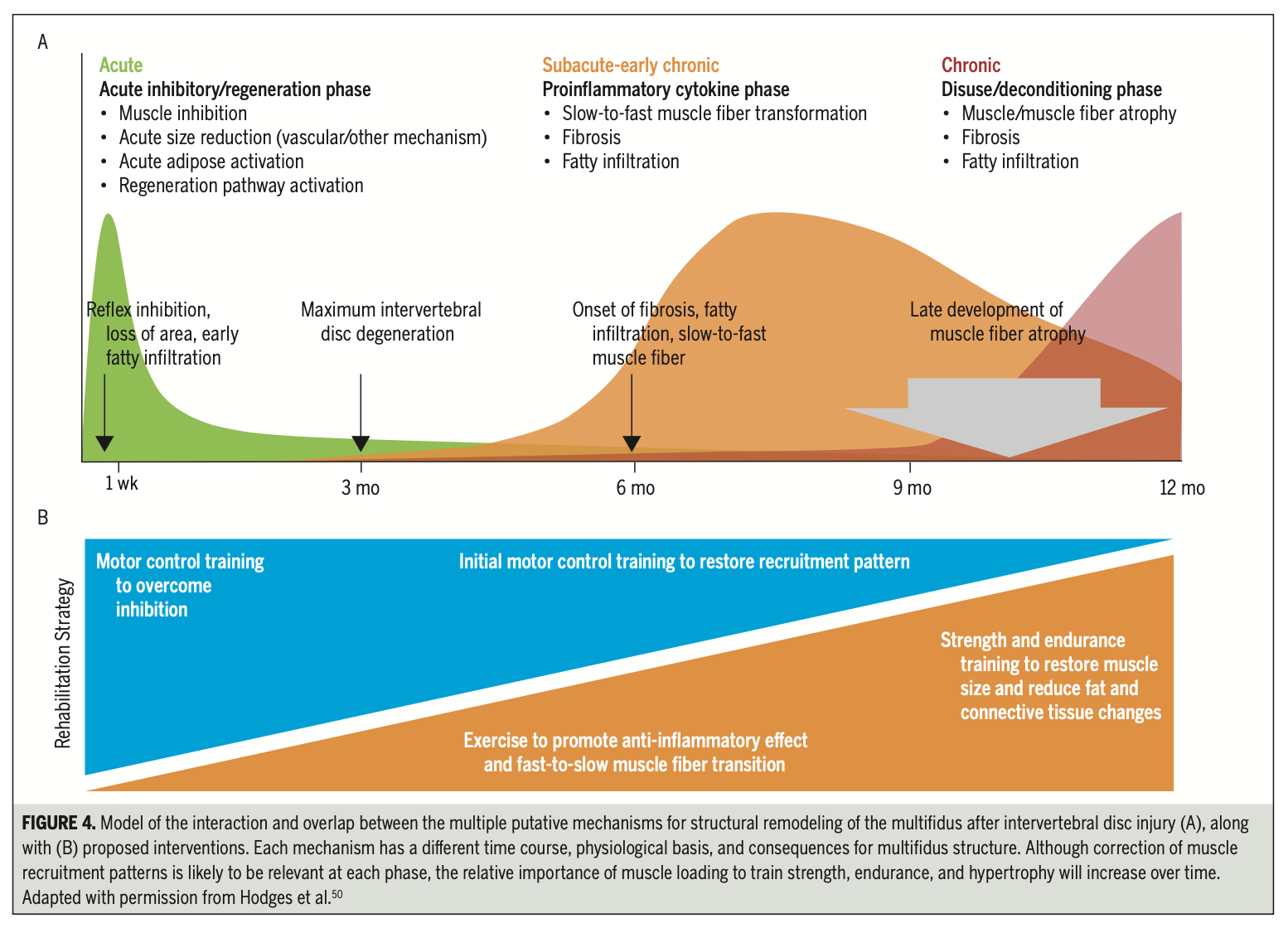 A

Acute
Acute inhibitory/regeneration phase
• Muscle inhibition
• Acute size reduction (vascular/other mechanism)
• Acute adipose activation
• Regeneration pathway activation

Subacute-early chronic
Proinflammatory cytokine phase
• Slow-to-fast muscle fiber transformation
• Fibrosis
• Fatty infiltration

Chronic
Disuse/deconditioning phase
• Muscle/muscle fiber atrophy
• Fibrosis
• Fatty infiltration

Reflex inhibition, loss of area, early fatty infiltration

Maximum intervertebral disc degeneration

Onset of fibrosis, fatty infiltration, slow-to-fast muscle fiber

Late development of muscle fiber atrophy

1 wk
3 mo
6 mo
9 mo
12 mo

B

Rehabilitation Strategy

Motor control training to overcome inhibition

Initial motor control training to restore recruitment pattern

Strength and endurance training to restore muscle size and reduce fat and connective tissue changes

Exercise to promote anti-inflammatory effect and fast-to-slow muscle fiber transition

FIGURE 4. Model of the interaction and overlap between the multiple putative mechanisms for structural remodeling of the multifidus after intervertebral disc injury (A), along with (B) proposed interventions. Each mechanism has a different time course, physiological basis, and consequences for multifidus structure. Although correction of muscle recruitment patterns is likely to be relevant at each phase, the relative importance of muscle loading to train strength, endurance, and hypertrophy will increase over time. Adapted with permission from Hodges et al.$^{50}$